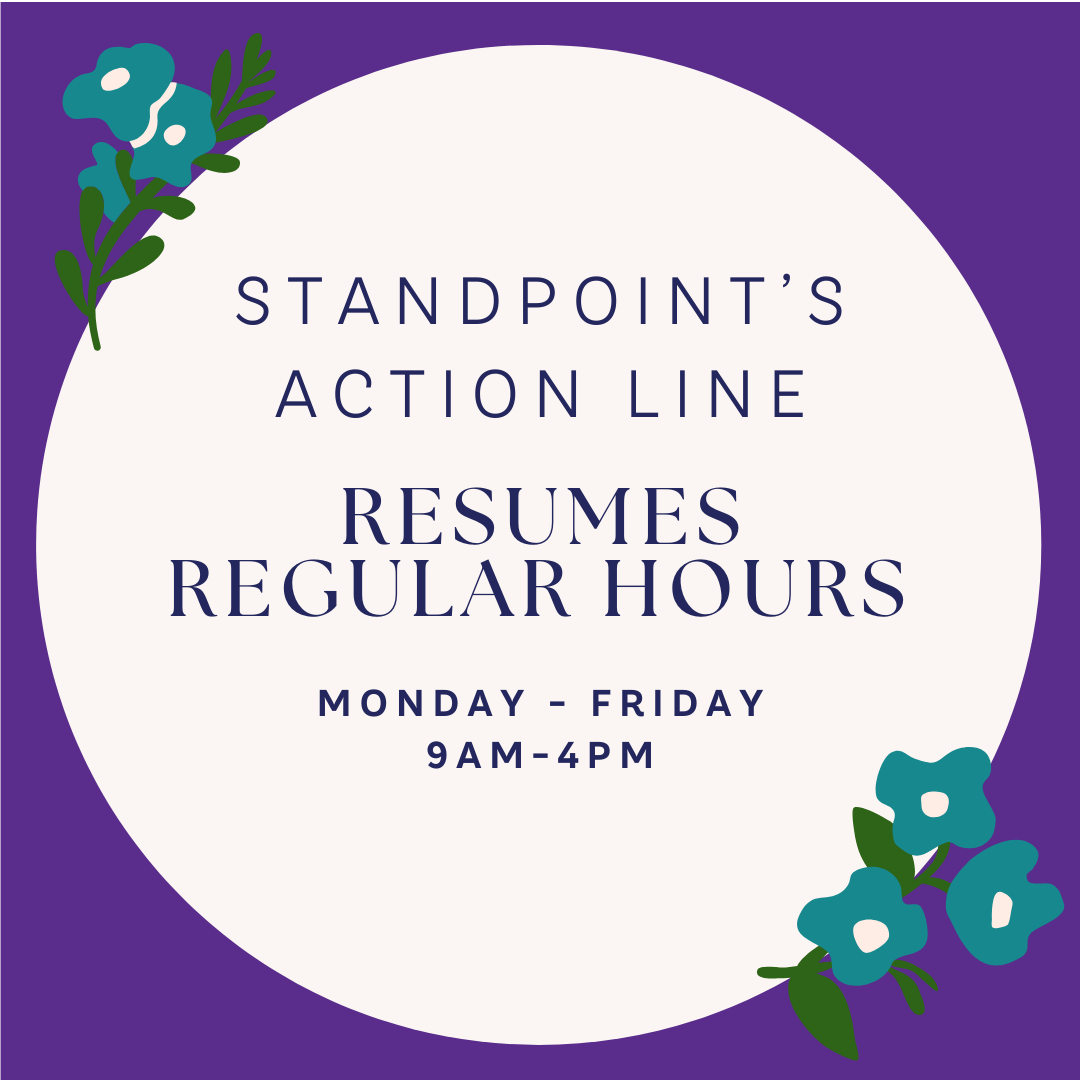 STANDPOINT'S ACTION LINE

RESUMES REGULAR HOURS

MONDAY - FRIDAY
9AM-4PM